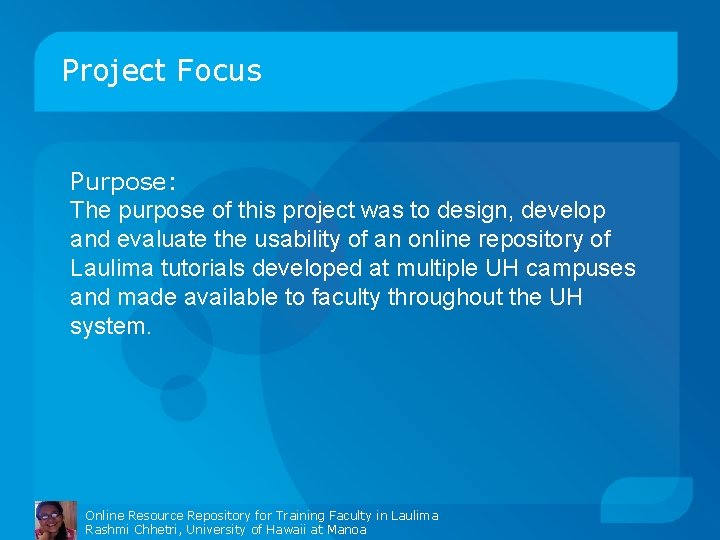 Project Focus

Purpose:
The purpose of this project was to design, develop and evaluate the usability of an online repository of Laulima tutorials developed at multiple UH campuses and made available to faculty throughout the UH system.

Online Resource Repository for Training Faculty in Laulima
Rashmi Chhetri, University of Hawaii at Manoa